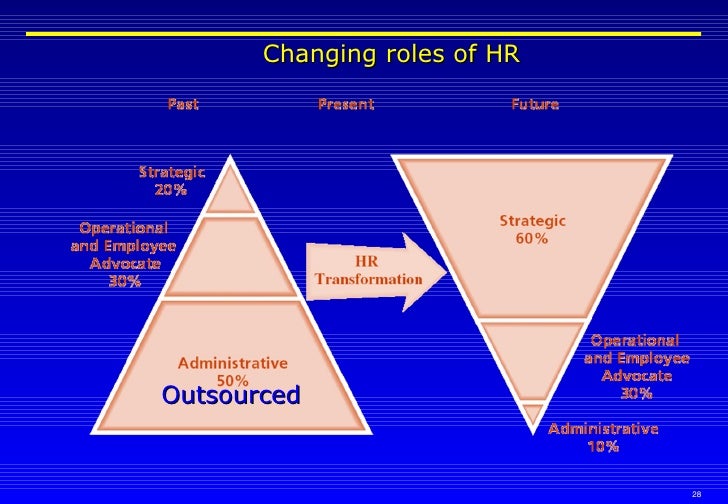 Changing roles of HR

Past

Present

Future

Strategic
20%

Operational and Employee Advocate
30%

Administrative
50%

Outsourced

HR Transformation

Strategic
60%

Operational and Employee Advocate
30%

Administrative
10%

28